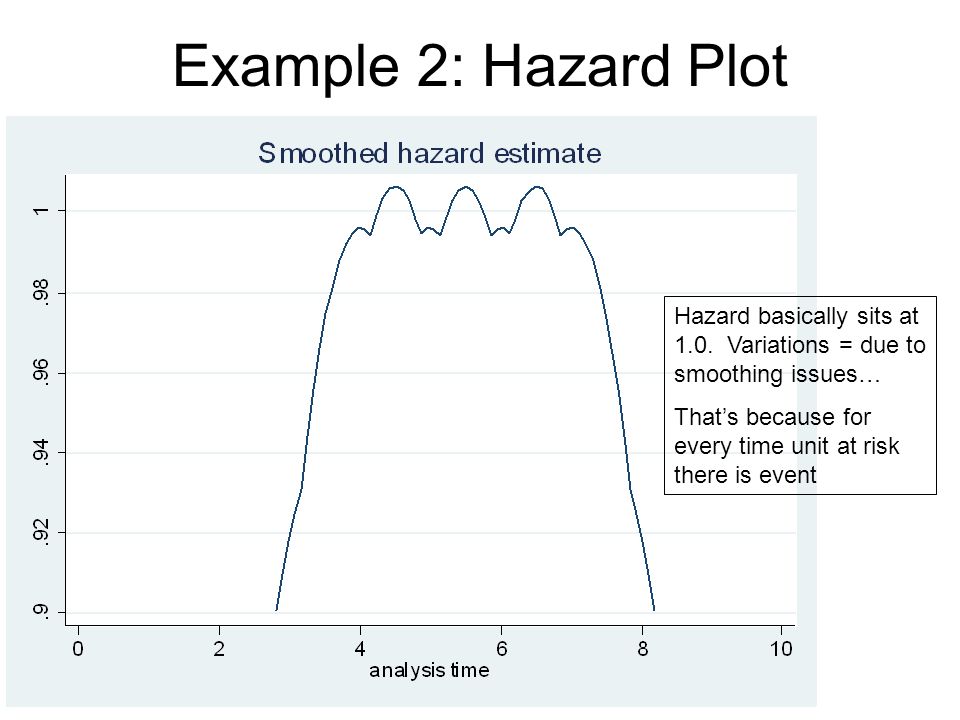 Example 2: Hazard Plot

Smoothed hazard estimate

1
.98
.96
.94
.92
.9

0
2
4
6
8
10
analysis time

Hazard basically sits at 1.0. Variations = due to smoothing issues…

That's because for every time unit at risk there is event